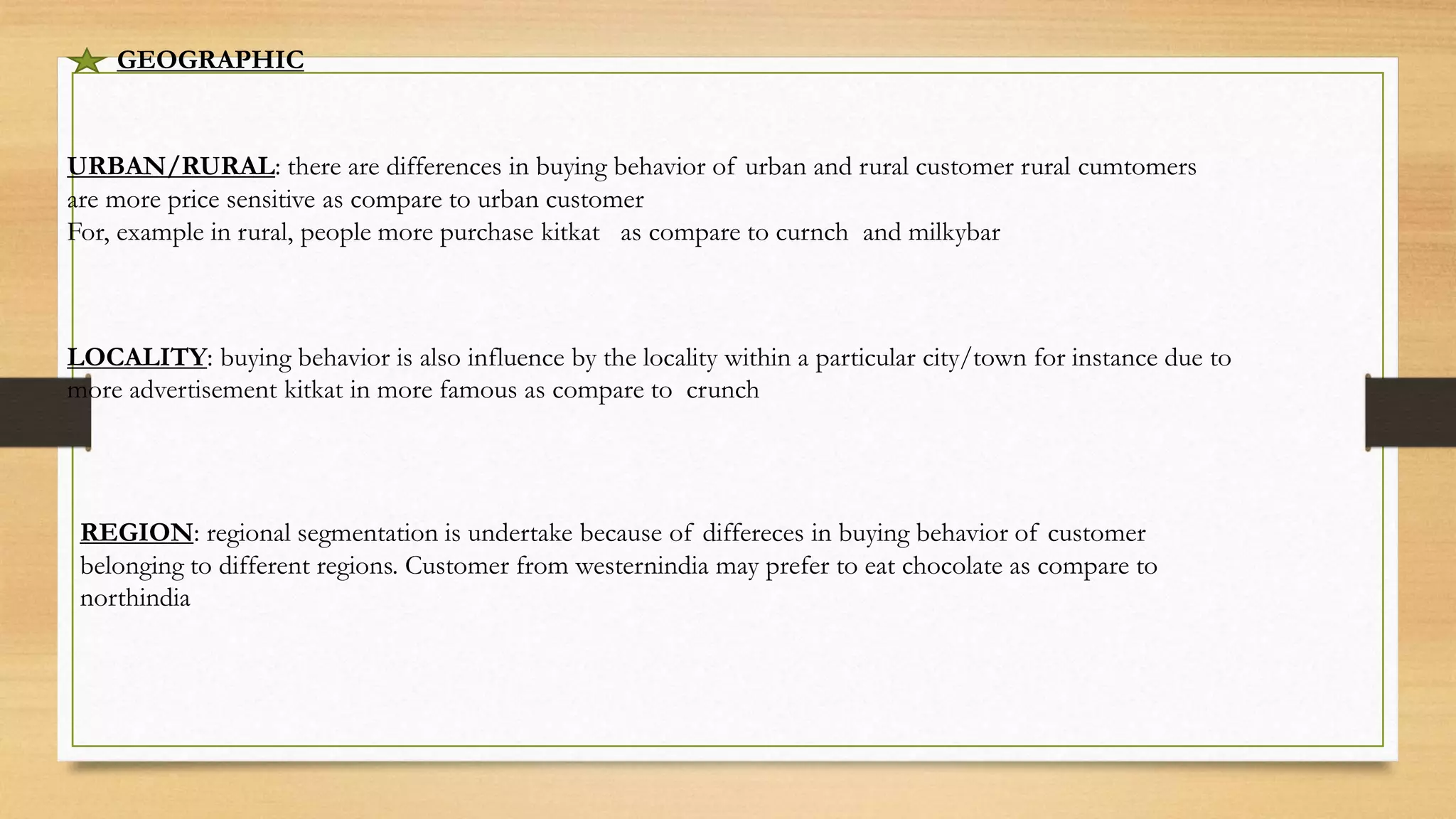 GEOGRAPHIC

URBAN/RURAL: there are differences in buying behavior of urban and rural customer rural cumtomers are more price sensitive as compare to urban customer
For, example in rural, people more purchase kitkat as compare to curnch and milkybar

LOCALITY: buying behavior is also influence by the locality within a particular city/town for instance due to more advertisement kitkat in more famous as compare to crunch

REGION: regional segmentation is undertake because of differeces in buying behavior of customer belonging to different regions. Customer from westernindia may prefer to eat chocolate as compare to northindia